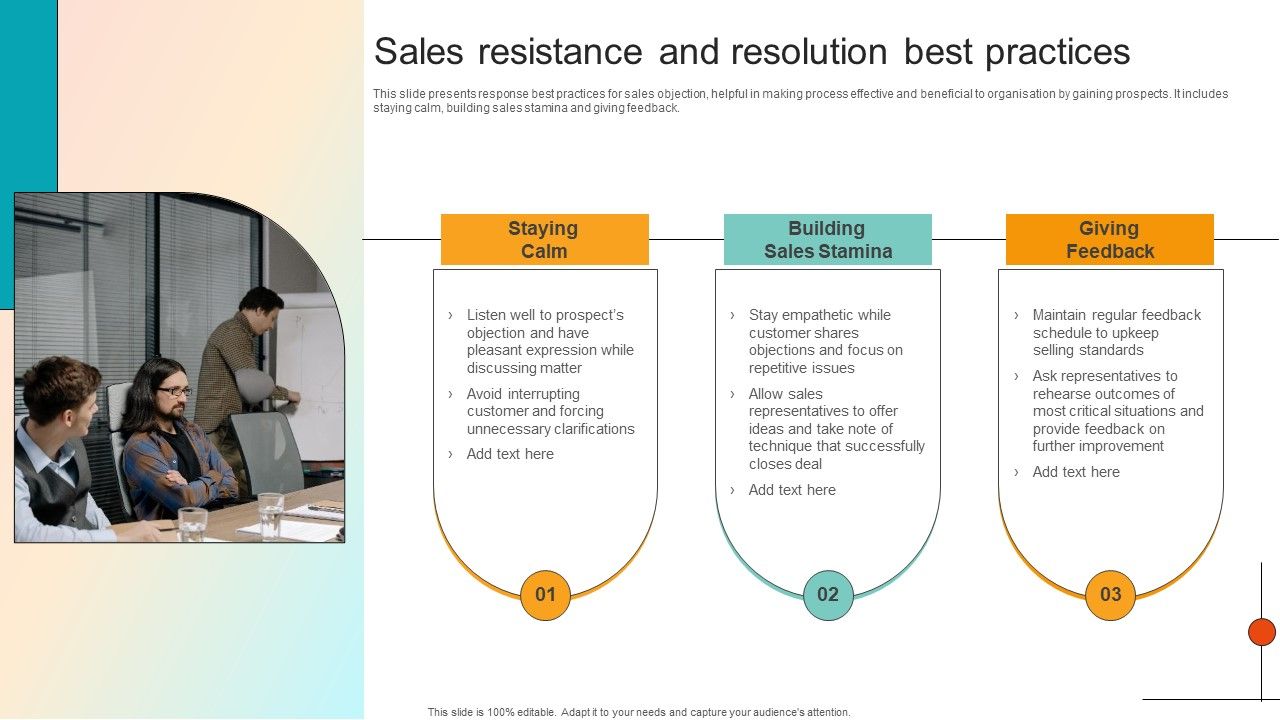 Sales resistance and resolution best practices

This slide presents response best practices for sales objection, helpful in making process effective and beneficial to organisation by gaining prospects. It includes staying calm, building sales stamina and giving feedback.

Staying Calm

› Listen well to prospect's objection and have pleasant expression while discussing matter
› Avoid interrupting customer and forcing unnecessary clarifications
› Add text here

01

Building Sales Stamina

› Stay empathetic while customer shares objections and focus on repetitive issues
› Allow sales representatives to offer ideas and take note of technique that successfully closes deal
› Add text here

02

Giving Feedback

› Maintain regular feedback schedule to upkeep selling standards
› Ask representatives to rehearse outcomes of most critical situations and provide feedback on further improvement
› Add text here

03

This slide is 100% editable. Adapt it to your needs and capture your audience's attention.